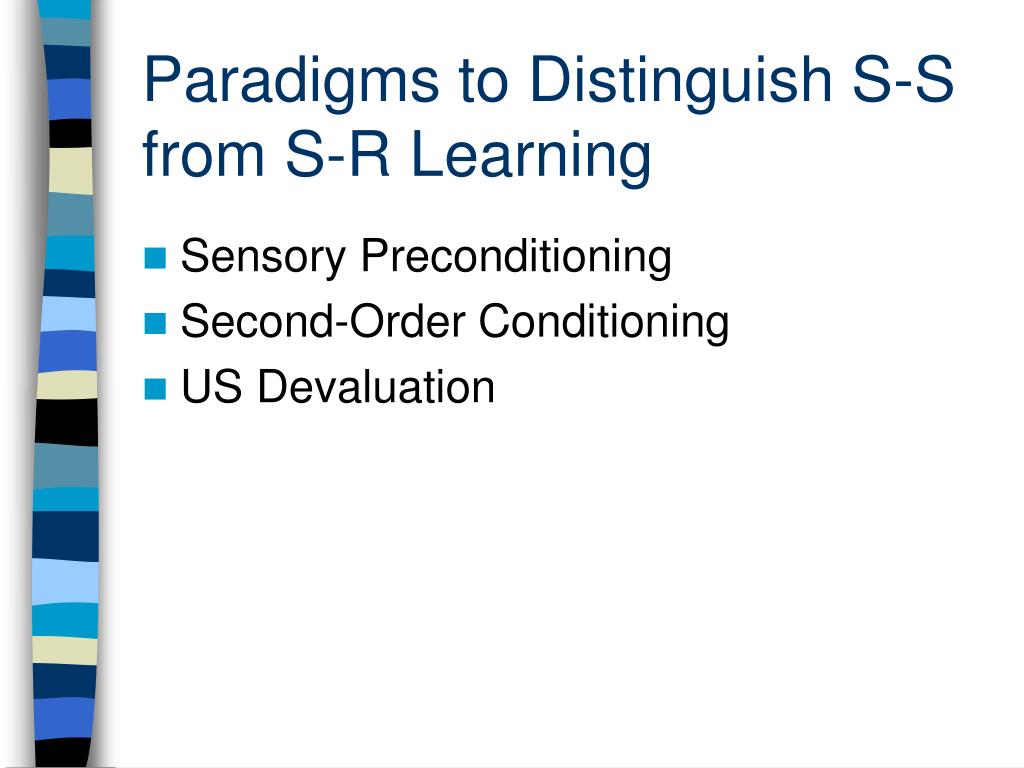 Paradigms to Distinguish S-S from S-R Learning

Sensory Preconditioning
Second-Order Conditioning
US Devaluation